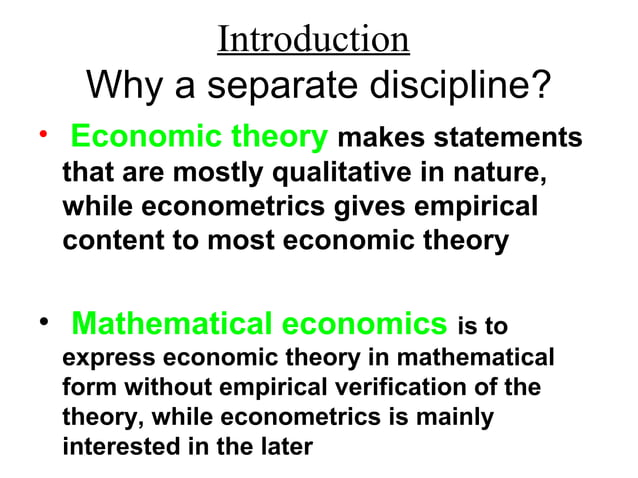 Introduction
Why a separate discipline?

• Economic theory makes statements that are mostly qualitative in nature, while econometrics gives empirical content to most economic theory

• Mathematical economics is to express economic theory in mathematical form without empirical verification of the theory, while econometrics is mainly interested in the later